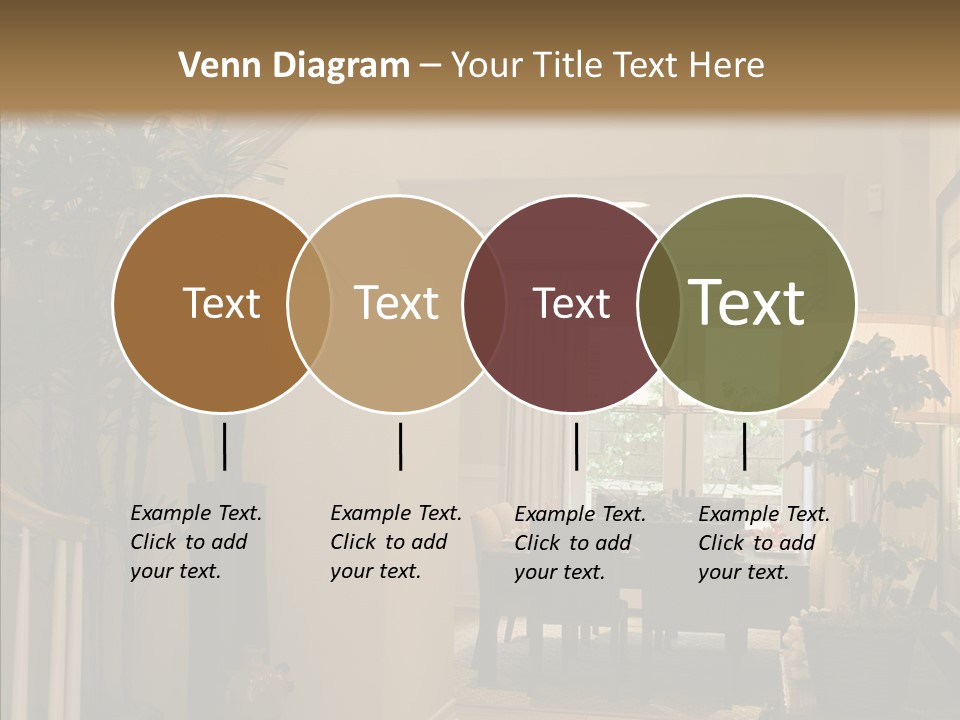 Venn Diagram – Your Title Text Here

Text

Text

Text

Text

Example Text. Click to add your text.

Example Text. Click to add your text.

Example Text. Click to add your text.

Example Text. Click to add your text.